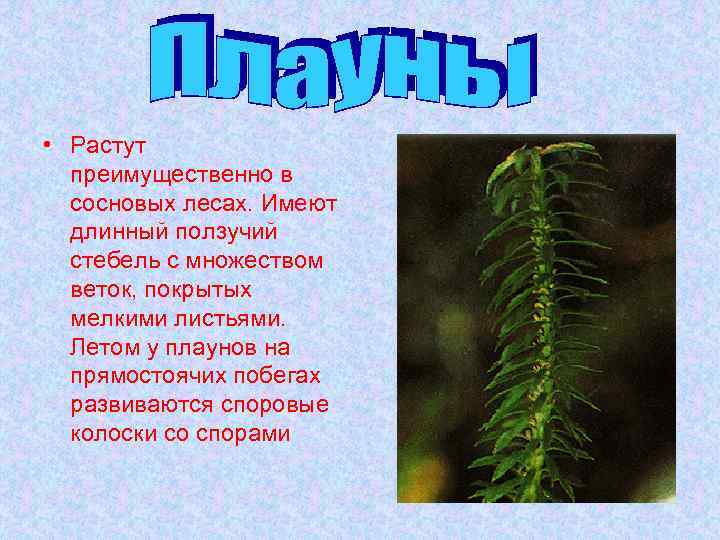 Плауны

• Растут преимущественно в сосновых лесах. Имеют длинный ползучий стебель с множеством веток, покрытых мелкими листьями. Летом у плаунов на прямостоячих побегах развиваются споровые колоски со спорами